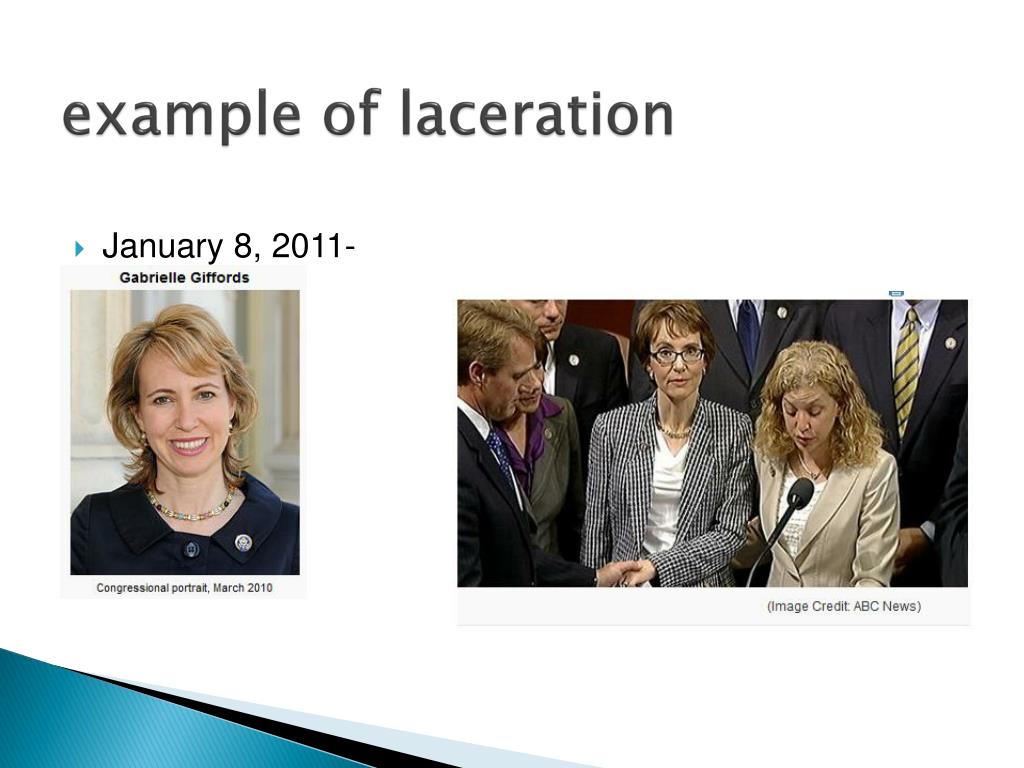 example of laceration

January 8, 2011-

Gabrielle Giffords

Congressional portrait, March 2010

(Image Credit: ABC News)